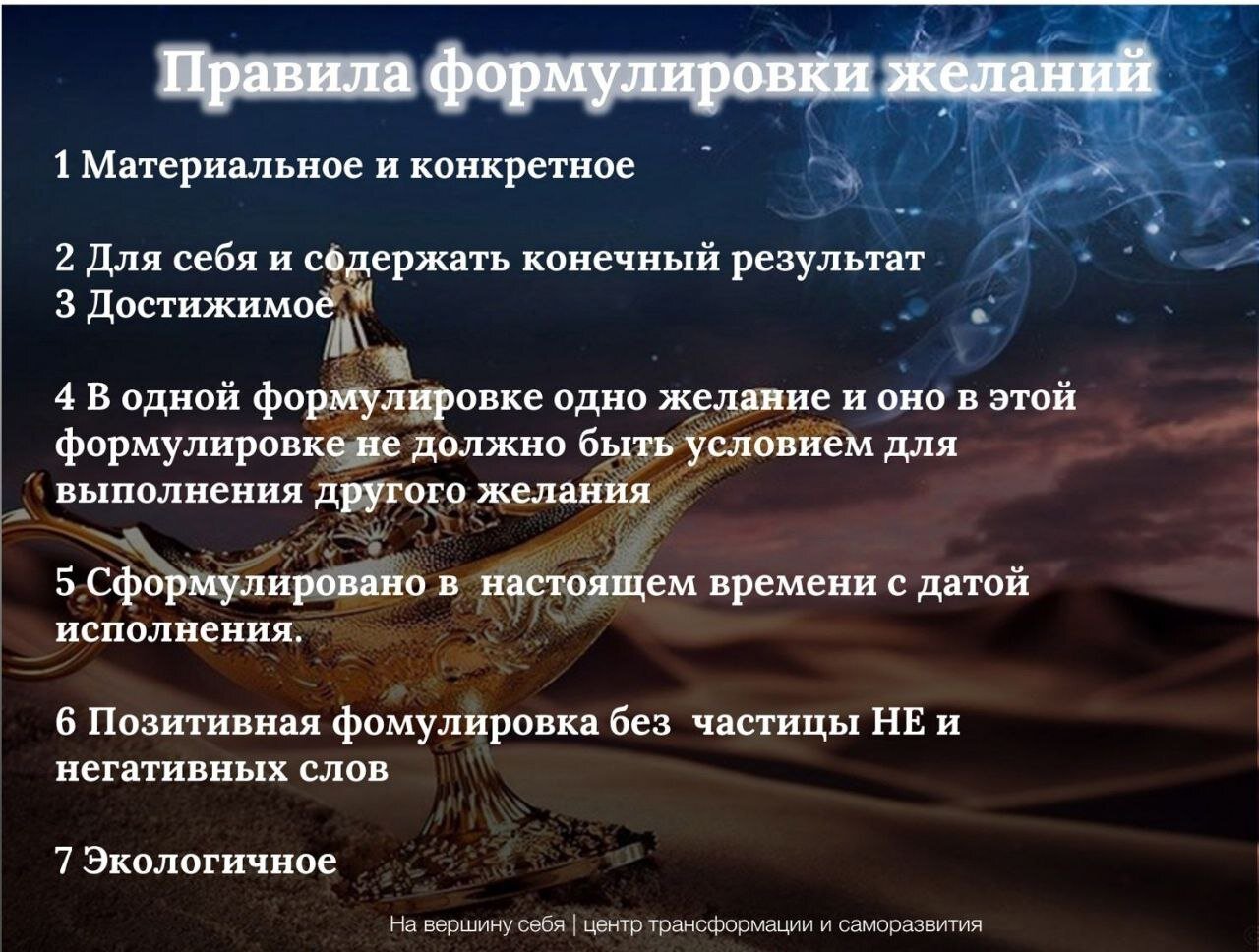 Правила формулировки желаний

1 Материальное и конкретное

2 Для себя и содержать конечный результат
3 Достижимое

4 В одной формулировке одно желание и оно в этой формулировке не должно быть условием для выполнения другого желания

5 Сформулировано в  настоящем времени с датой исполнения.

6 Позитивная фомулировка без  частицы НЕ и негативных слов

7 Экологичное

На вершину себя | центр трансформации и саморазвития